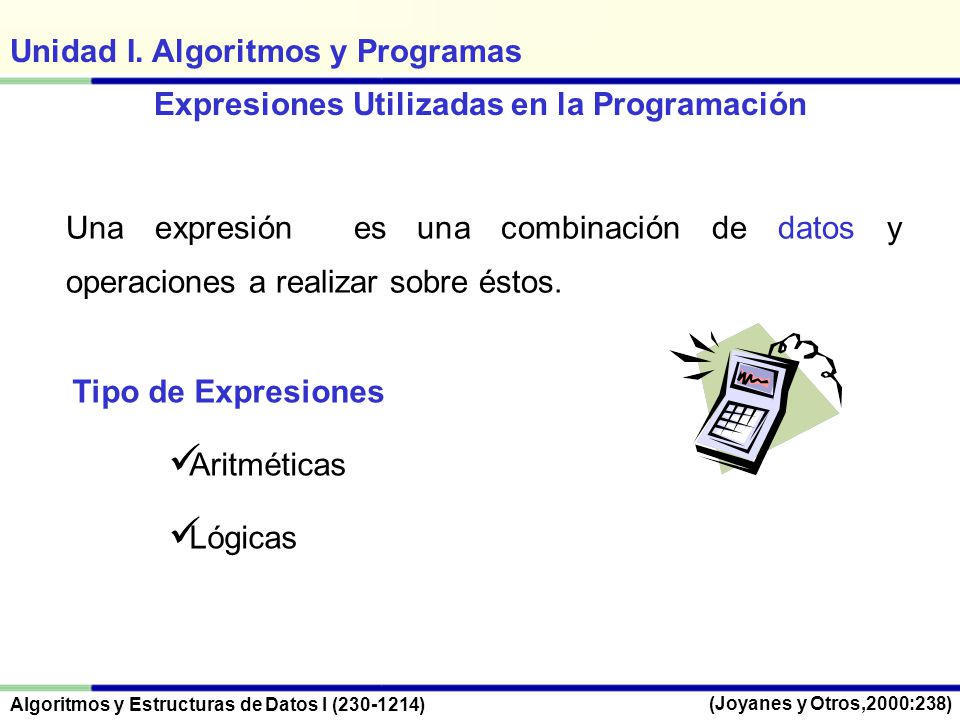 Unidad I. Algoritmos y Programas

Expresiones Utilizadas en la Programación

Una expresión es una combinación de datos y operaciones a realizar sobre éstos.

Tipo de Expresiones

✓Aritméticas

✓Lógicas

Algoritmos y Estructuras de Datos I (230-1214)

(Joyanes y Otros,2000:238)